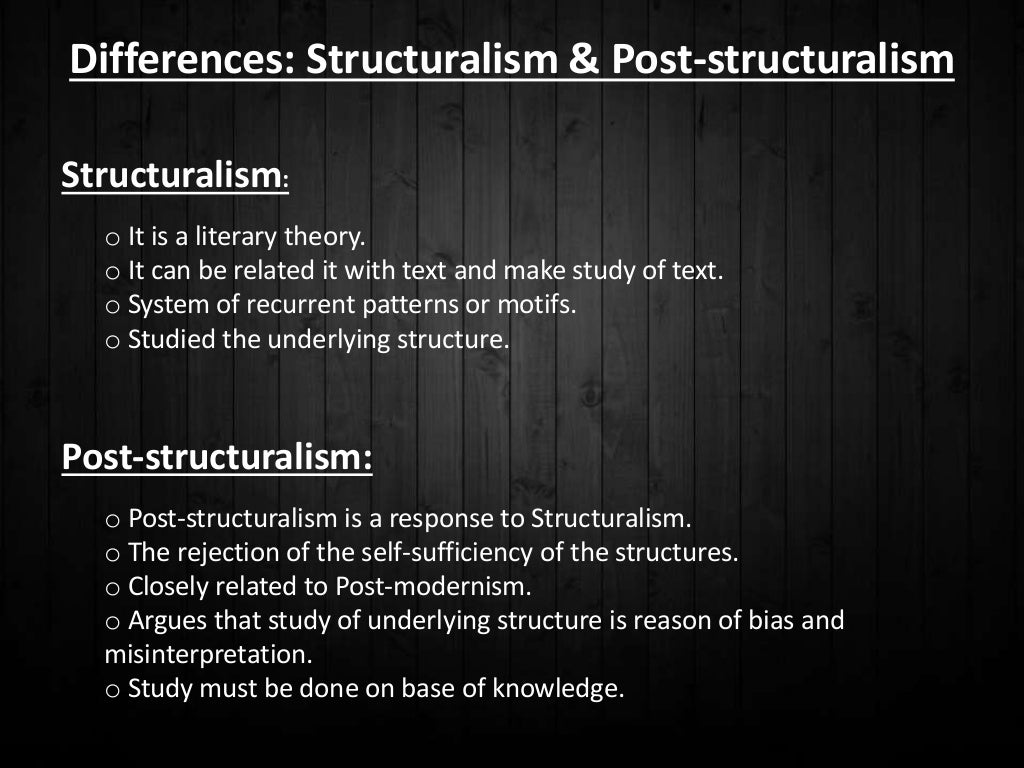 Differences: Structuralism & Post-structuralism

Structuralism:

o It is a literary theory.
o It can be related it with text and make study of text.
o System of recurrent patterns or motifs.
o Studied the underlying structure.

Post-structuralism:

o Post-structuralism is a response to Structuralism.
o The rejection of the self-sufficiency of the structures.
o Closely related to Post-modernism.
o Argues that study of underlying structure is reason of bias and misinterpretation.
o Study must be done on base of knowledge.